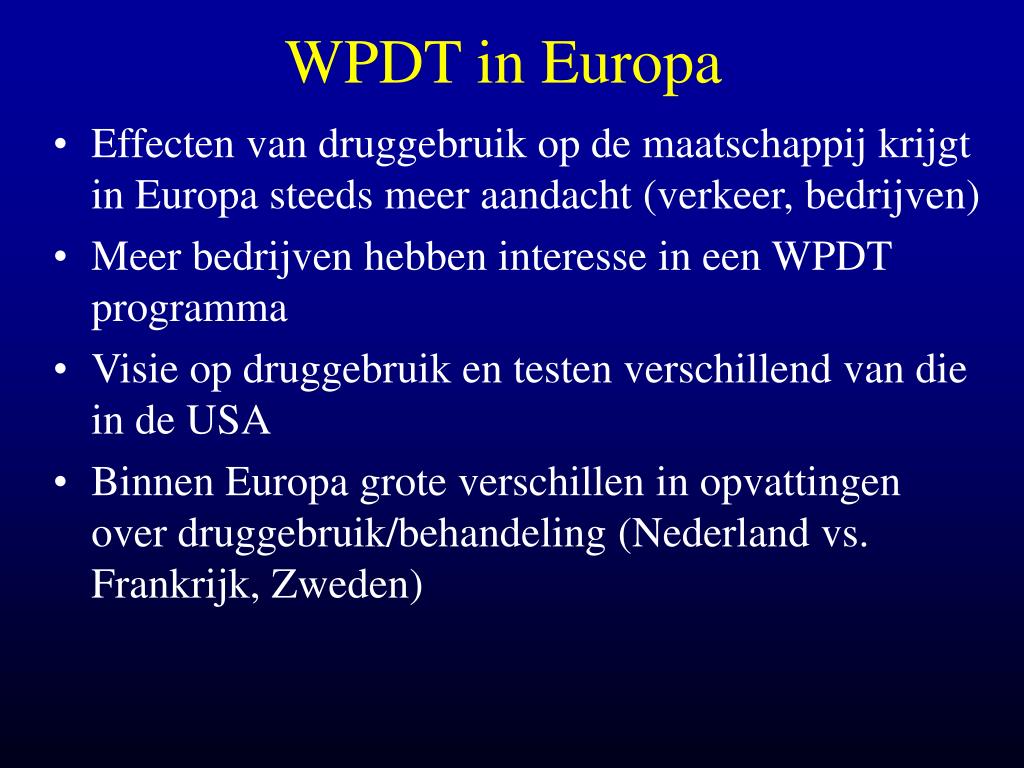 WPDT in Europa

• Effecten van druggebruik op de maatschappij krijgt in Europa steeds meer aandacht (verkeer, bedrijven)
• Meer bedrijven hebben interesse in een WPDT programma
• Visie op druggebruik en testen verschillend van die in de USA
• Binnen Europa grote verschillen in opvattingen over druggebruik/behandeling (Nederland vs. Frankrijk, Zweden)